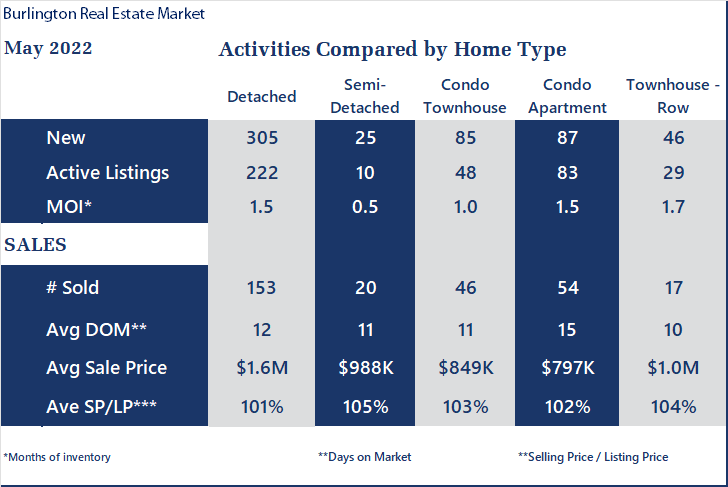 Burlington Real Estate Market

May 2022

Activities Compared by Home Type

| | Detached | Semi-Detached | Condo Townhouse | Condo Apartment | Townhouse - Row |
|---|---|---|---|---|---|
| New | 305 | 25 | 85 | 87 | 46 |
| Active Listings | 222 | 10 | 48 | 83 | 29 |
| MOI* | 1.5 | 0.5 | 1.0 | 1.5 | 1.7 |
| SALES | | | | | |
| # Sold | 153 | 20 | 46 | 54 | 17 |
| Avg DOM** | 12 | 11 | 11 | 15 | 10 |
| Avg Sale Price | \$1.6M | \$988K | \$849K | \$797K | \$1.0M |
| Ave SP/LP*** | 101% | 105% | 103% | 102% | 104% |

*Months of inventory

**Days on Market

**Selling Price / Listing Price